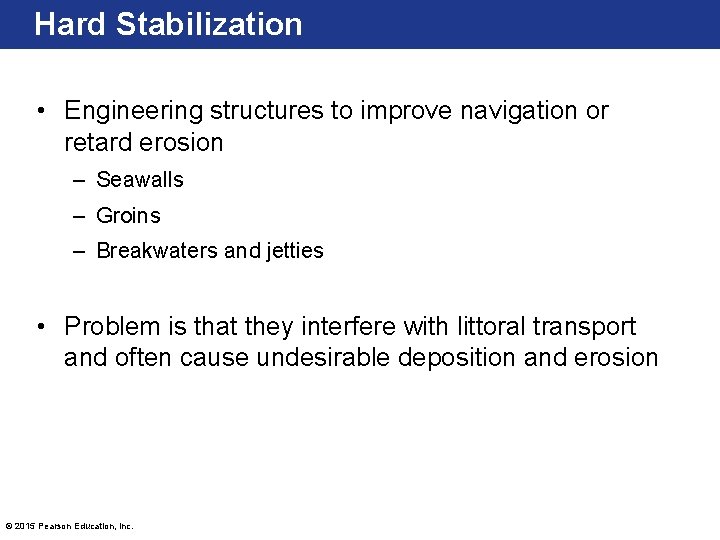 Hard Stabilization

• Engineering structures to improve navigation or retard erosion
– Seawalls
– Groins
– Breakwaters and jetties

• Problem is that they interfere with littoral transport and often cause undesirable deposition and erosion

© 2015 Pearson Education, Inc.